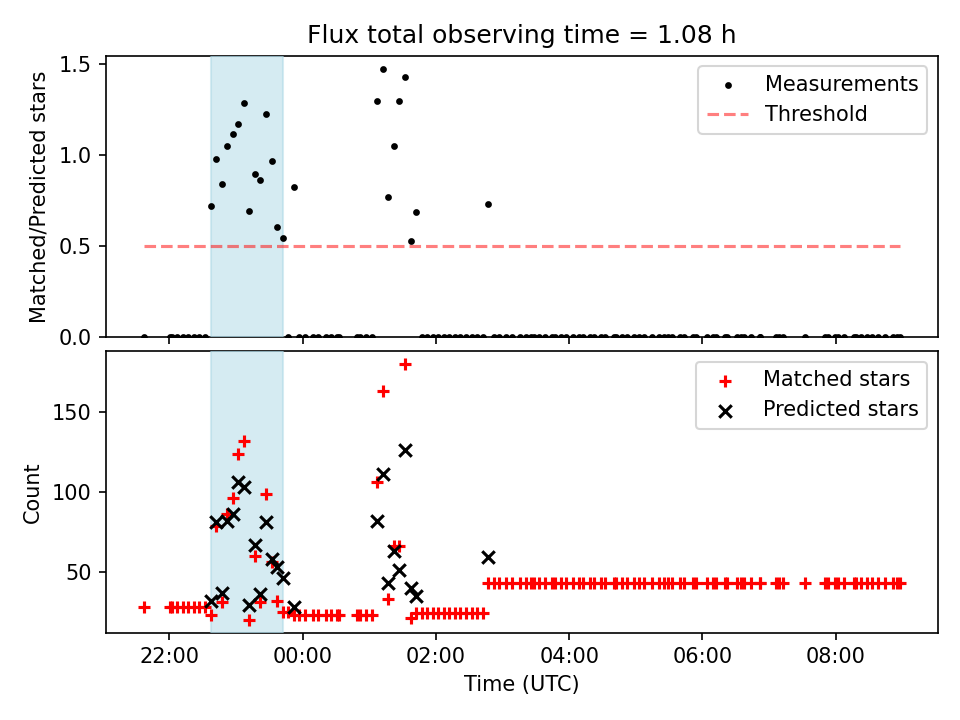 Flux total observing time = 1.08 h

Matched/Predicted stars

1.5
1.0
0.5
0.0

Measurements
Threshold

Count

150
100
50

Matched stars
Predicted stars

22:00
00:00
02:00
04:00
06:00
08:00

Time (UTC)